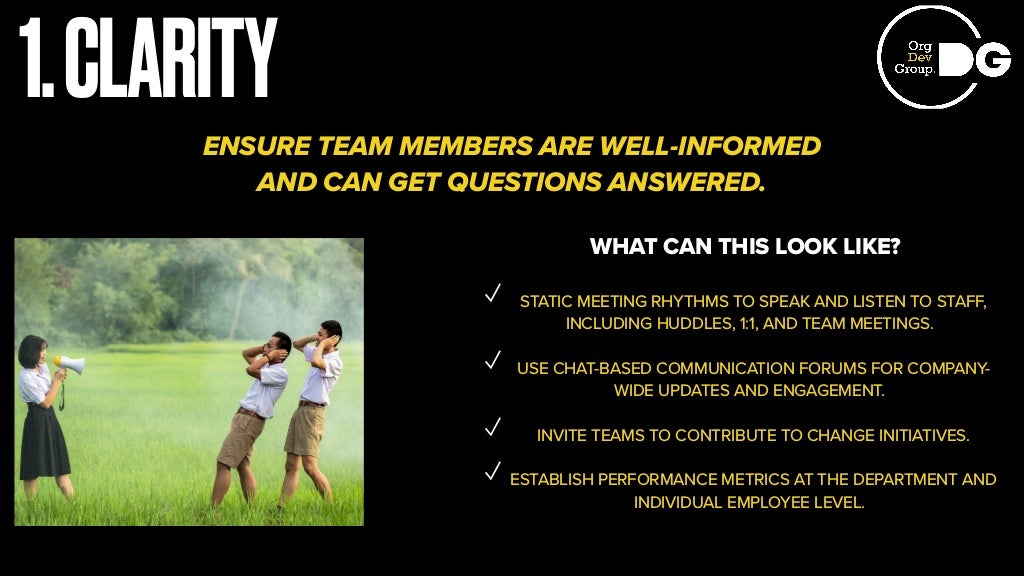 1. CLARITY

Org Dev Group. DG

ENSURE TEAM MEMBERS ARE WELL-INFORMED AND CAN GET QUESTIONS ANSWERED.

WHAT CAN THIS LOOK LIKE?

✓ STATIC MEETING RHYTHMS TO SPEAK AND LISTEN TO STAFF, INCLUDING HUDDLES, 1:1, AND TEAM MEETINGS.

✓ USE CHAT-BASED COMMUNICATION FORUMS FOR COMPANY-WIDE UPDATES AND ENGAGEMENT.

✓ INVITE TEAMS TO CONTRIBUTE TO CHANGE INITIATIVES.

✓ ESTABLISH PERFORMANCE METRICS AT THE DEPARTMENT AND INDIVIDUAL EMPLOYEE LEVEL.